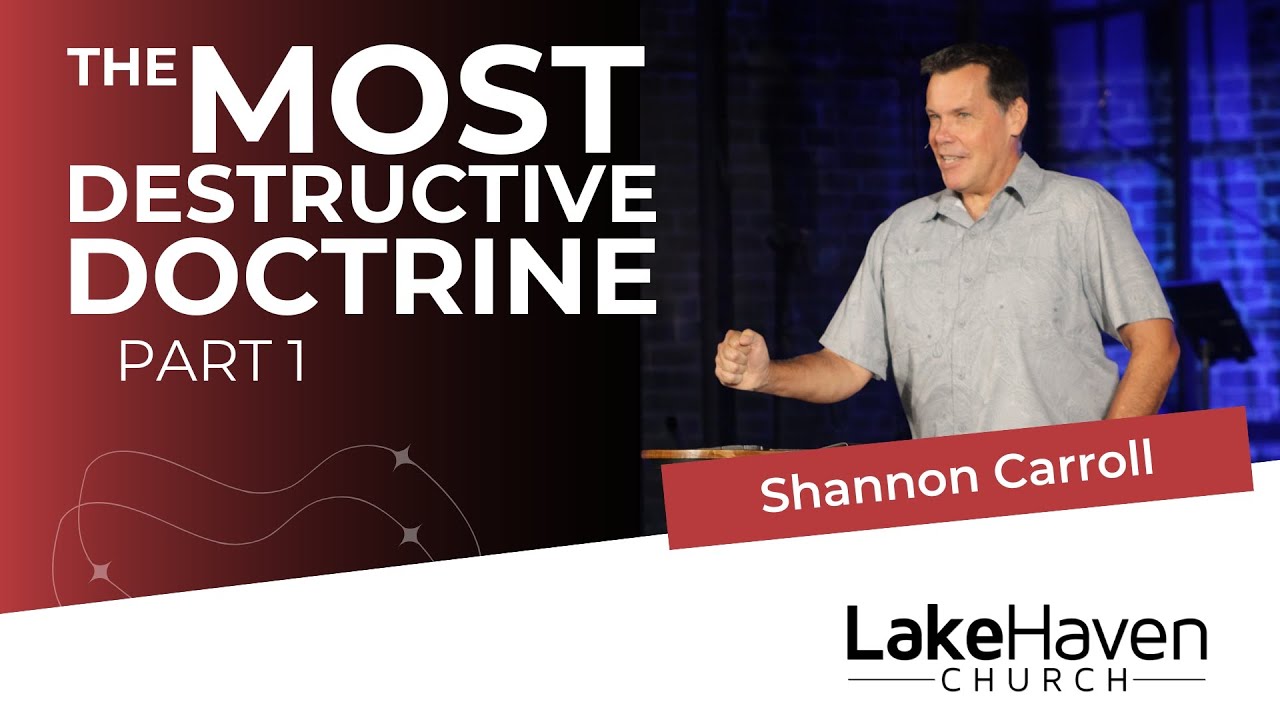 THE MOST DESTRUCTIVE DOCTRINE
PART 1

Shannon Carroll

LakeHaven
CHURCH